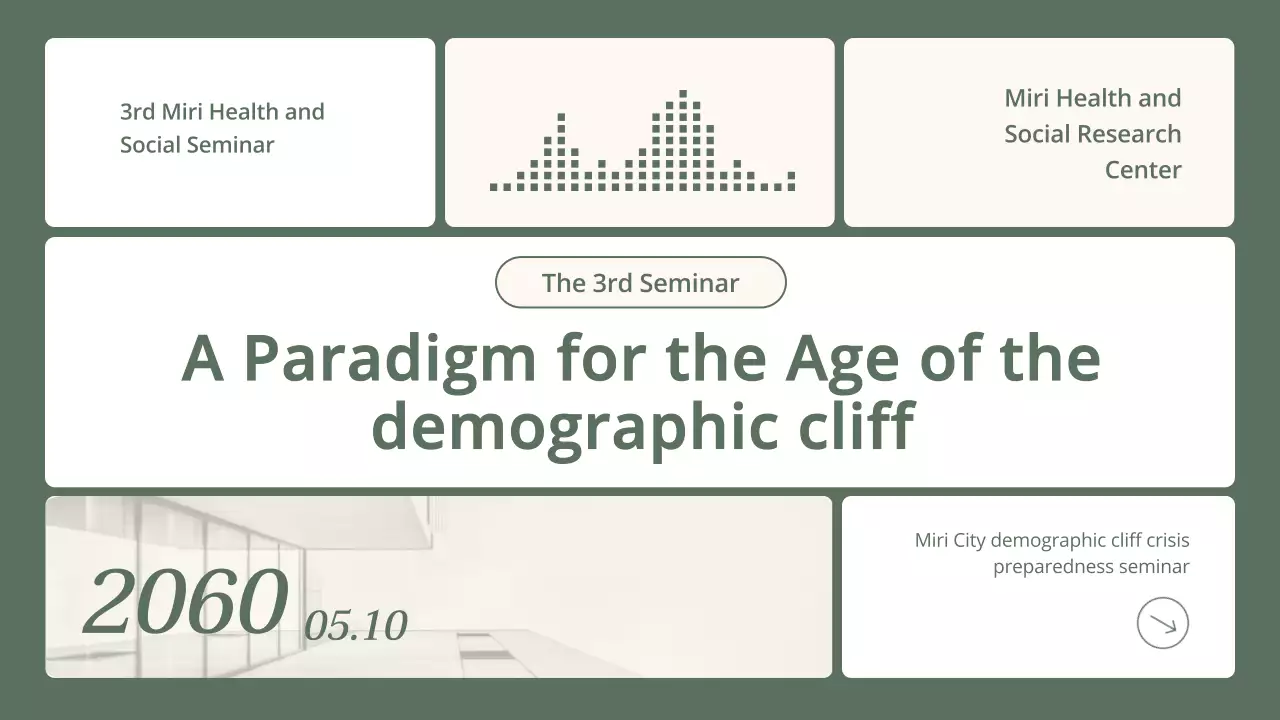 3rd Miri Health and Social Seminar

Miri Health and Social Research Center

The 3rd Seminar

A Paradigm for the Age of the demographic cliff

2060 05.10

Miri City demographic cliff crisis preparedness seminar